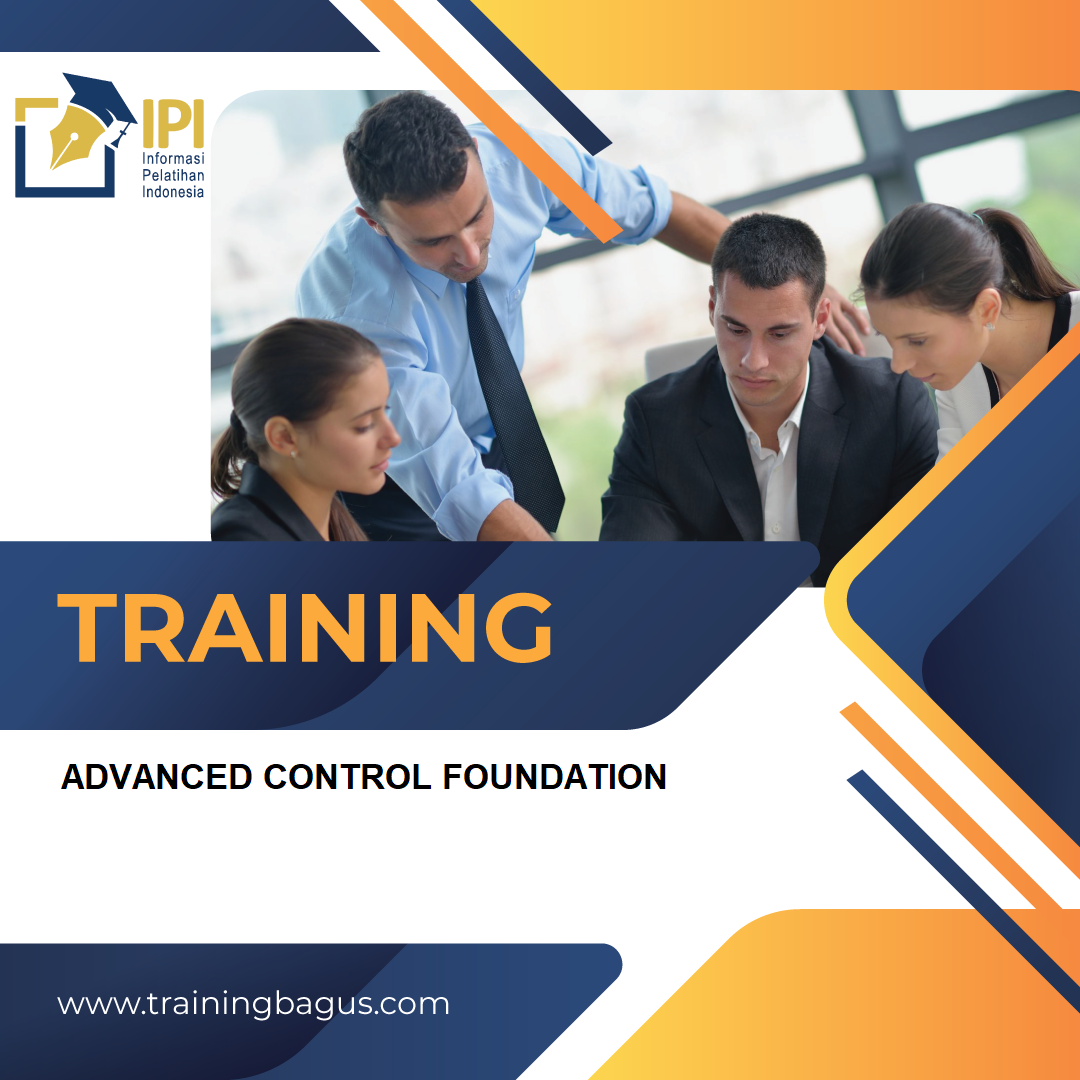 IPI
Informasi
Pelatihan
Indonesia

TRAINING

ADVANCED CONTROL FOUNDATION

www.trainingbagus.com